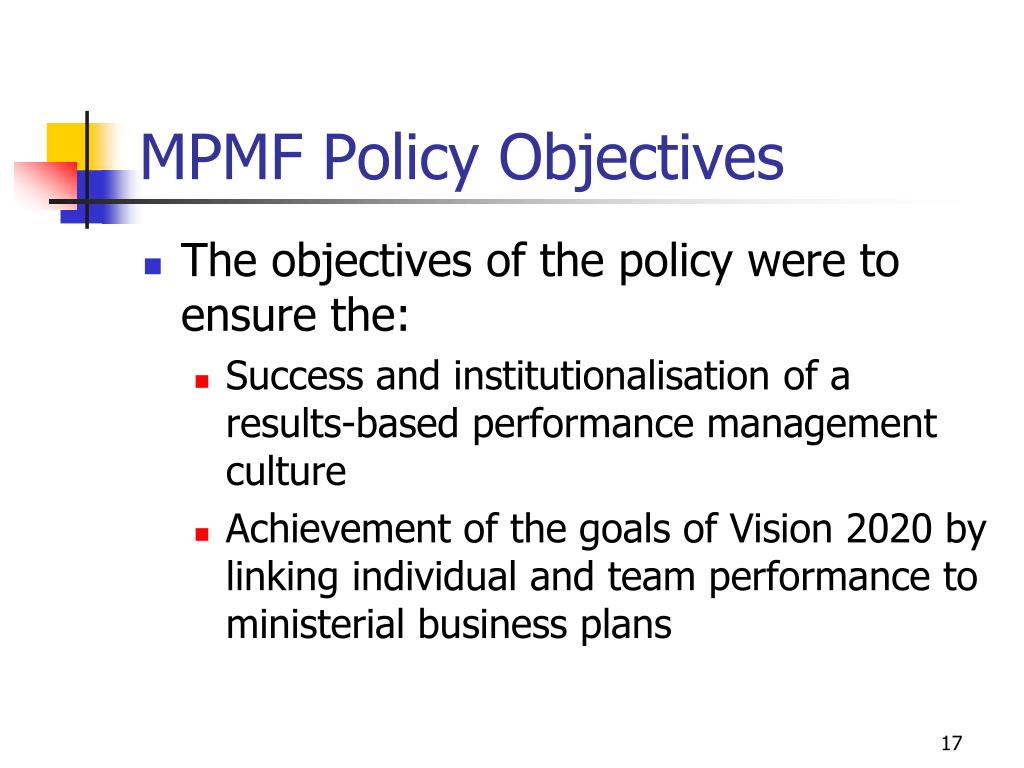 MPMF Policy Objectives

- The objectives of the policy were to ensure the:
  - Success and institutionalisation of a results-based performance management culture
  - Achievement of the goals of Vision 2020 by linking individual and team performance to ministerial business plans

17